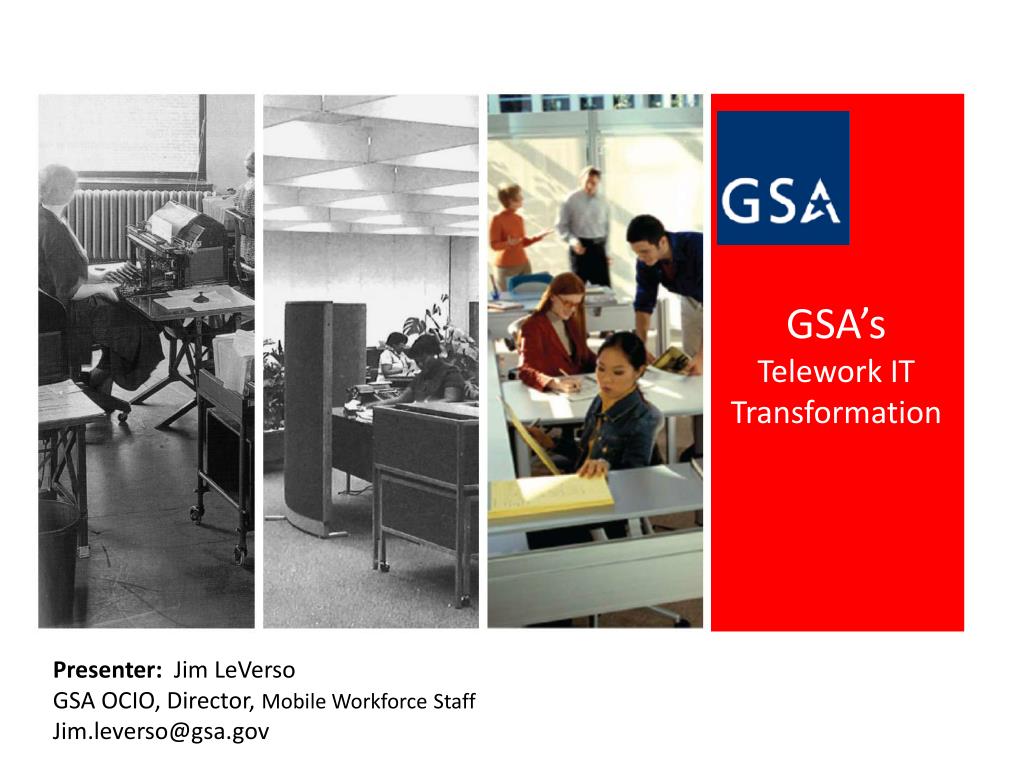 GSA

GSA's
Telework IT
Transformation

Presenter: Jim LeVerso
GSA OCIO, Director, Mobile Workforce Staff
Jim.leverso@gsa.gov